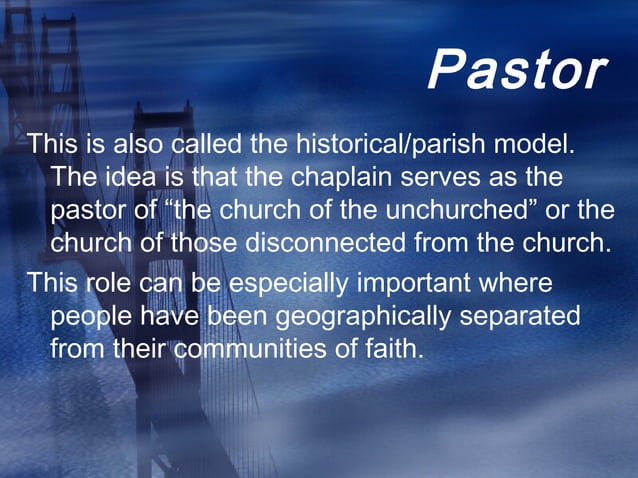 Pastor

This is also called the historical/parish model. The idea is that the chaplain serves as the pastor of “the church of the unchurched” or the church of those disconnected from the church.

This role can be especially important where people have been geographically separated from their communities of faith.